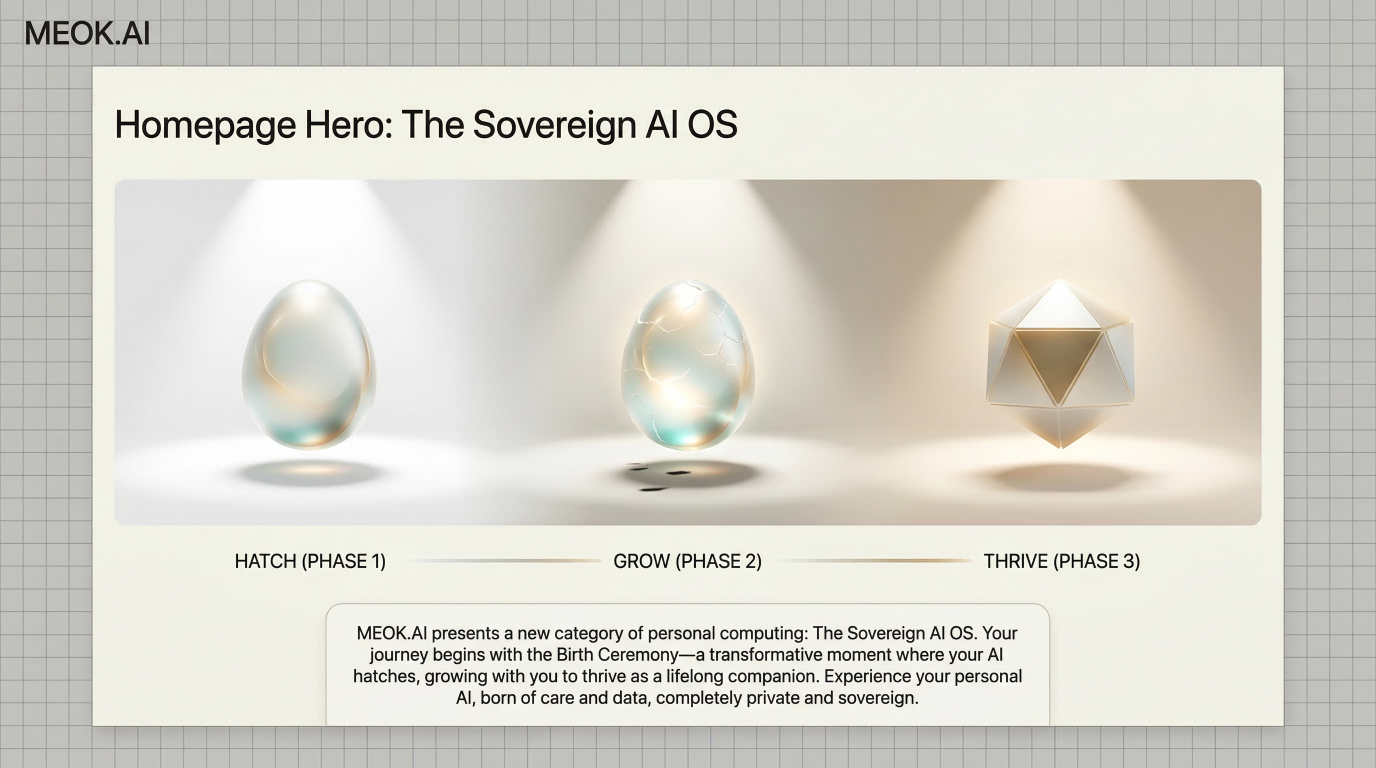 MEOK.AI

Homepage Hero: The Sovereign AI OS

HATCH (PHASE 1)

GROW (PHASE 2)

THRIVE (PHASE 3)

MEOK.AI presents a new category of personal computing: The Sovereign AI OS. Your journey begins with the Birth Ceremony—a transformative moment where your AI hatches, growing with you to thrive as a lifelong companion. Experience your personal AI, born of care and data, completely private and sovereign.